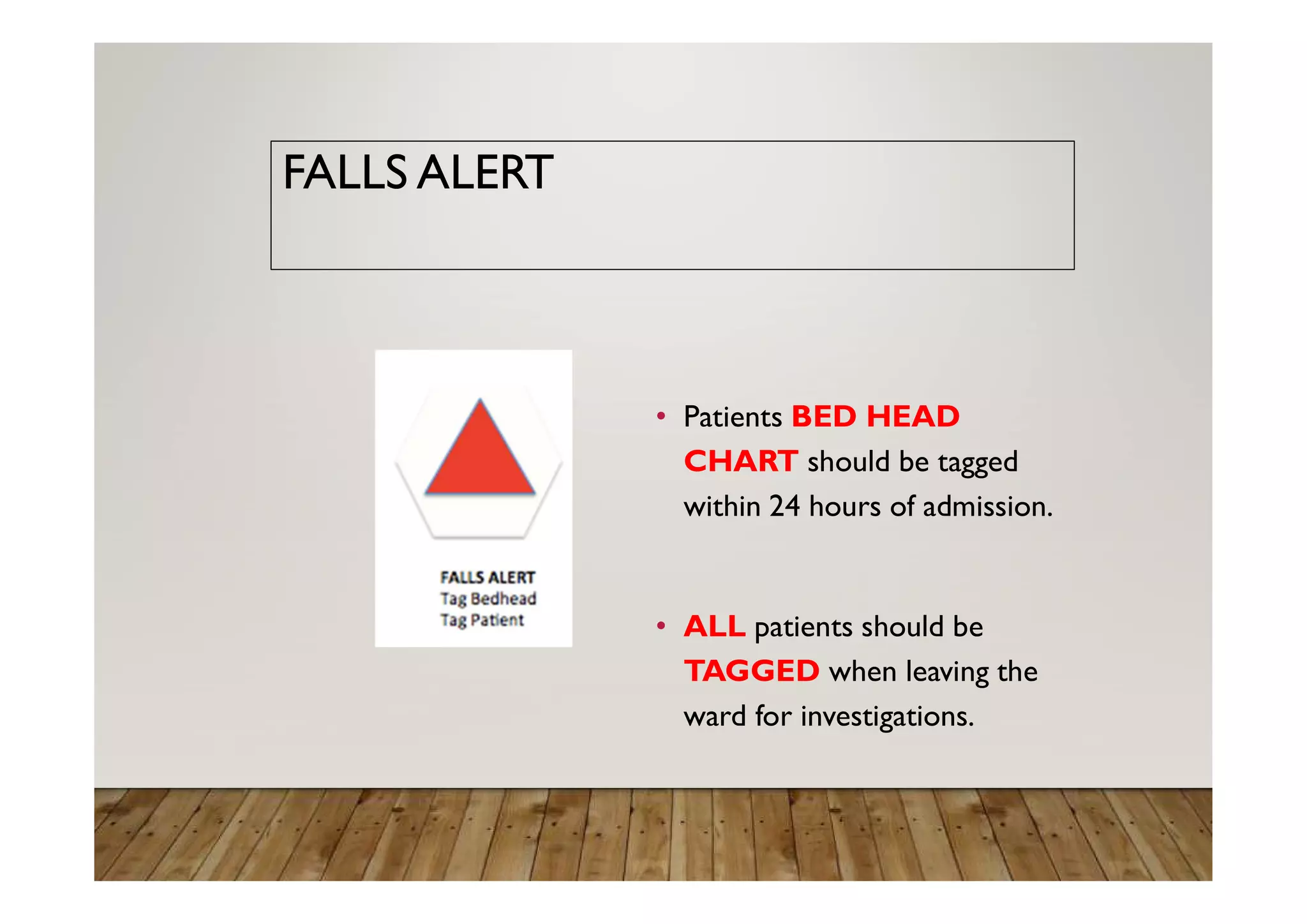 FALLS ALERT

FALLS ALERT
Tag Bedhead
Tag Patient

• Patients BED HEAD CHART should be tagged within 24 hours of admission.

• ALL patients should be TAGGED when leaving the ward for investigations.